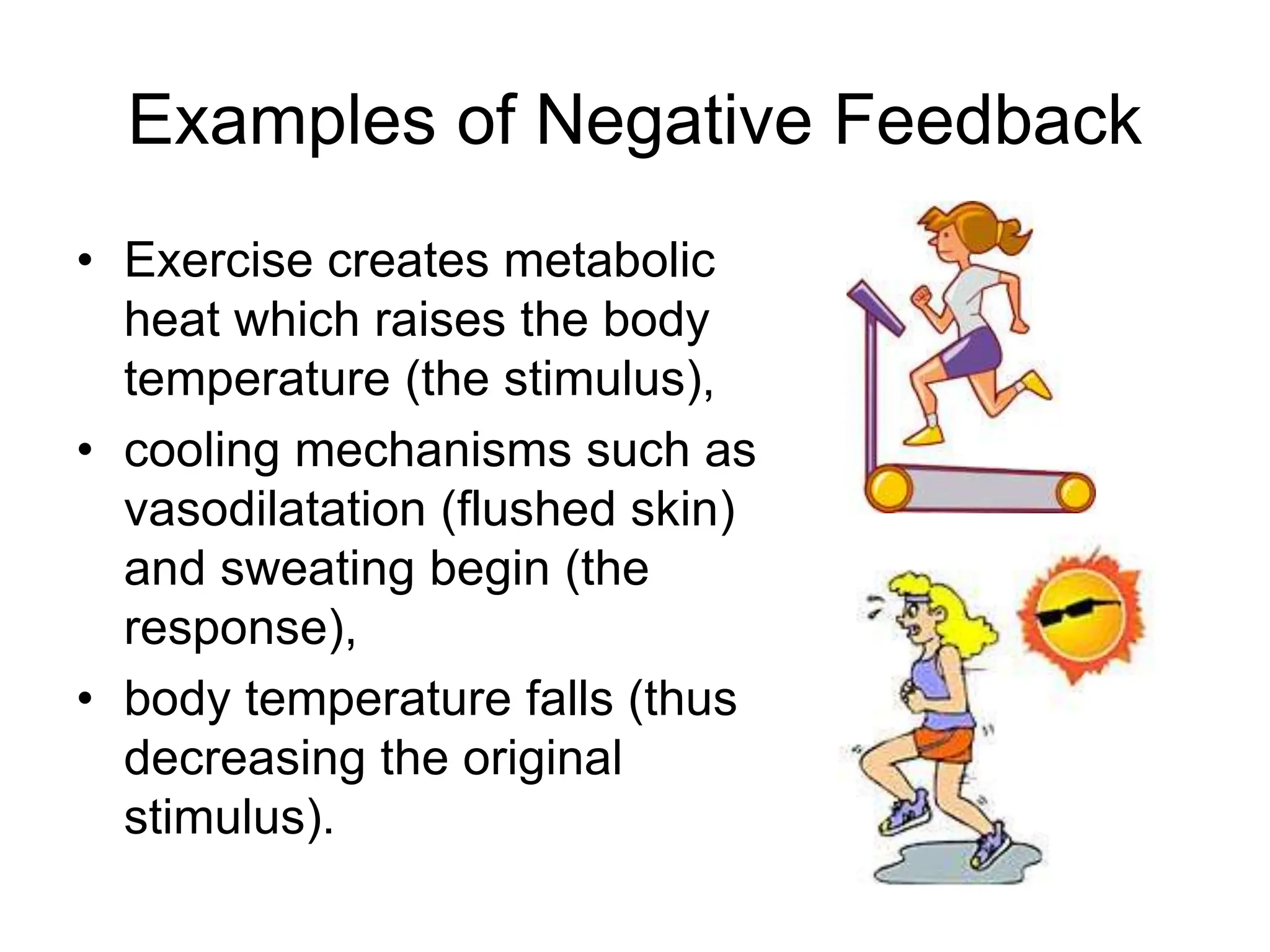 Examples of Negative Feedback

• Exercise creates metabolic heat which raises the body temperature (the stimulus),
• cooling mechanisms such as vasodilatation (flushed skin) and sweating begin (the response),
• body temperature falls (thus decreasing the original stimulus).